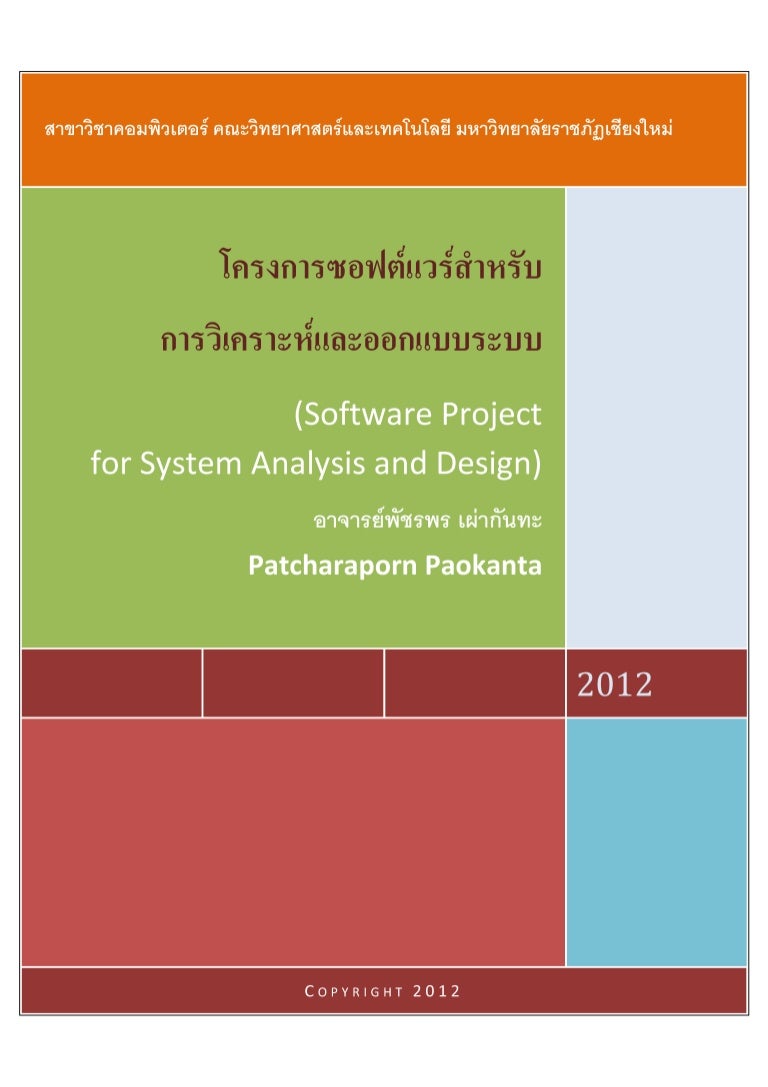 สาขาวิชาคอมพิวเตอร์ คณะวิทยาศาสตร์และเทคโนโลยี มหาวิทยาลัยราชภัฏเชียงใหม่

โครงการซอฟต์แวร์สำหรับ
การวิเคราะห์และออกแบบระบบ

(Software Project
for System Analysis and Design)

อาจารย์พัชรพร เผ่ากันทะ

Patcharaporn Paokanta

2012

COPYRIGHT 2012